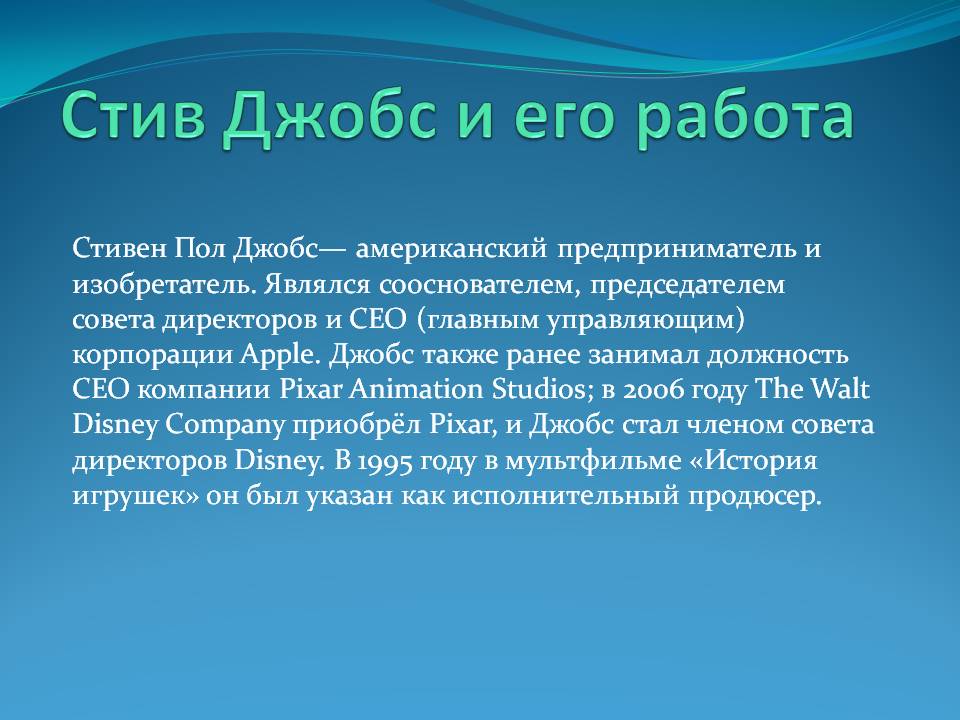 Стив Джобс и его работа

Стивен Пол Джобс— американский предприниматель и изобретатель. Являлся сооснователем, председателем совета директоров и CEO (главным управляющим) корпорации Apple. Джобс также ранее занимал должность CEO компании Pixar Animation Studios; в 2006 году The Walt Disney Company приобрёл Pixar, и Джобс стал членом совета директоров Disney. В 1995 году в мультфильме «История игрушек» он был указан как исполнительный продюсер.